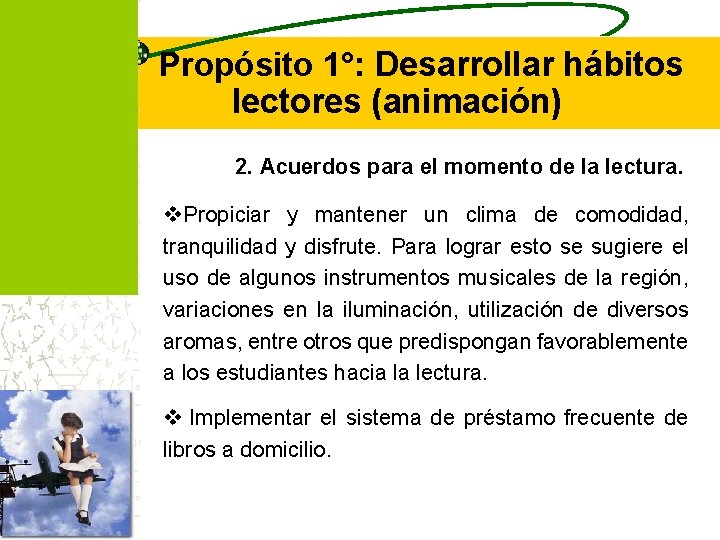 Propósito 1°: Desarrollar hábitos lectores (animación)

2. Acuerdos para el momento de la lectura.

❖Propiciar y mantener un clima de comodidad, tranquilidad y disfrute. Para lograr esto se sugiere el uso de algunos instrumentos musicales de la región, variaciones en la iluminación, utilización de diversos aromas, entre otros que predispongan favorablemente a los estudiantes hacia la lectura.

❖ Implementar el sistema de préstamo frecuente de libros a domicilio.